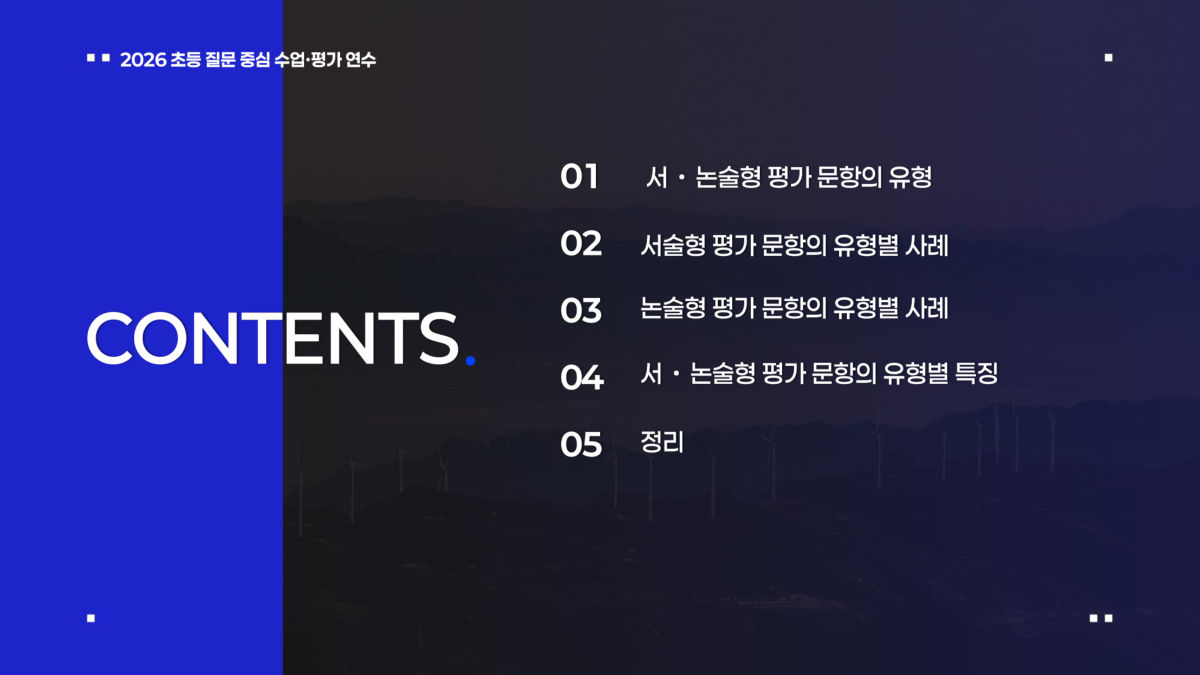 2026 초등 질문 중심 수업·평가 연수

CONTENTS.

01 서・논술형 평가 문항의 유형

02 서술형 평가 문항의 유형별 사례

03 논술형 평가 문항의 유형별 사례

04 서・논술형 평가 문항의 유형별 특징

05 정리